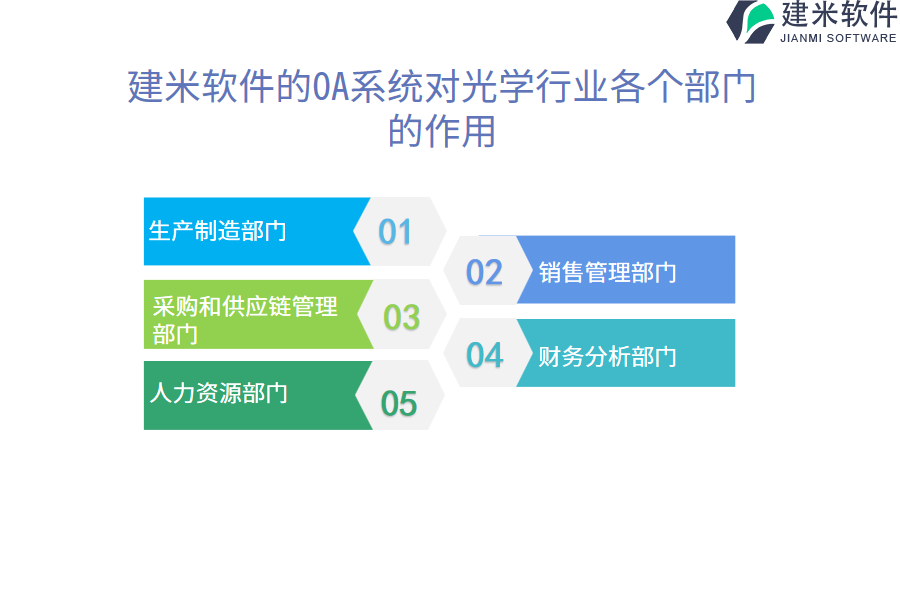 建米软件
JIANMI SOFTWARE

建米软件的OA系统对光学行业各个部门的作用

生产制造部门
01

02
销售管理部门

采购和供应链管理部门
03

04
财务分析部门

人力资源部门
05